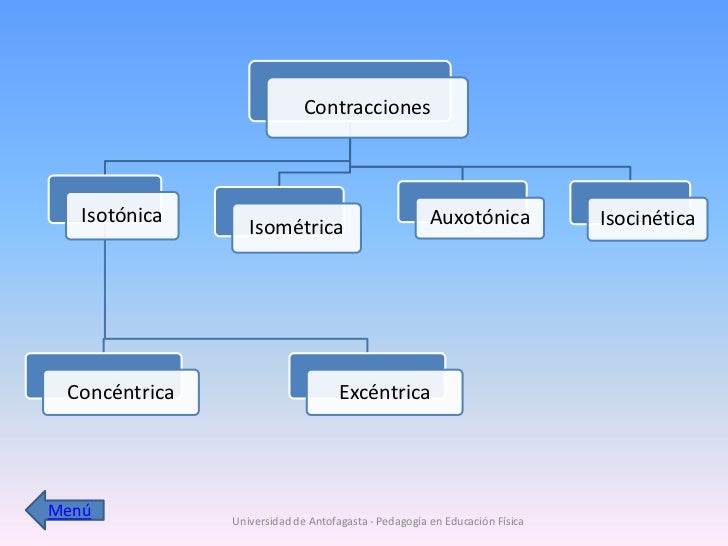 Contracciones

Isotónica

Isométrica

Auxotónica

Isocinética

Concéntrica

Excéntrica

Menú

Universidad de Antofagasta - Pedagogía en Educación Física